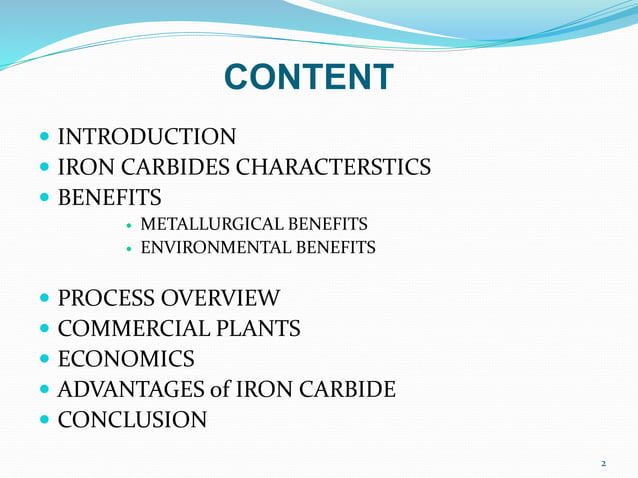 CONTENT

- INTRODUCTION
- IRON CARBIDES CHARACTERSTICS
- BENEFITS
  - METALLURGICAL BENEFITS
  - ENVIRONMENTAL BENEFITS

- PROCESS OVERVIEW
- COMMERCIAL PLANTS
- ECONOMICS
- ADVANTAGES of IRON CARBIDE
- CONCLUSION

2